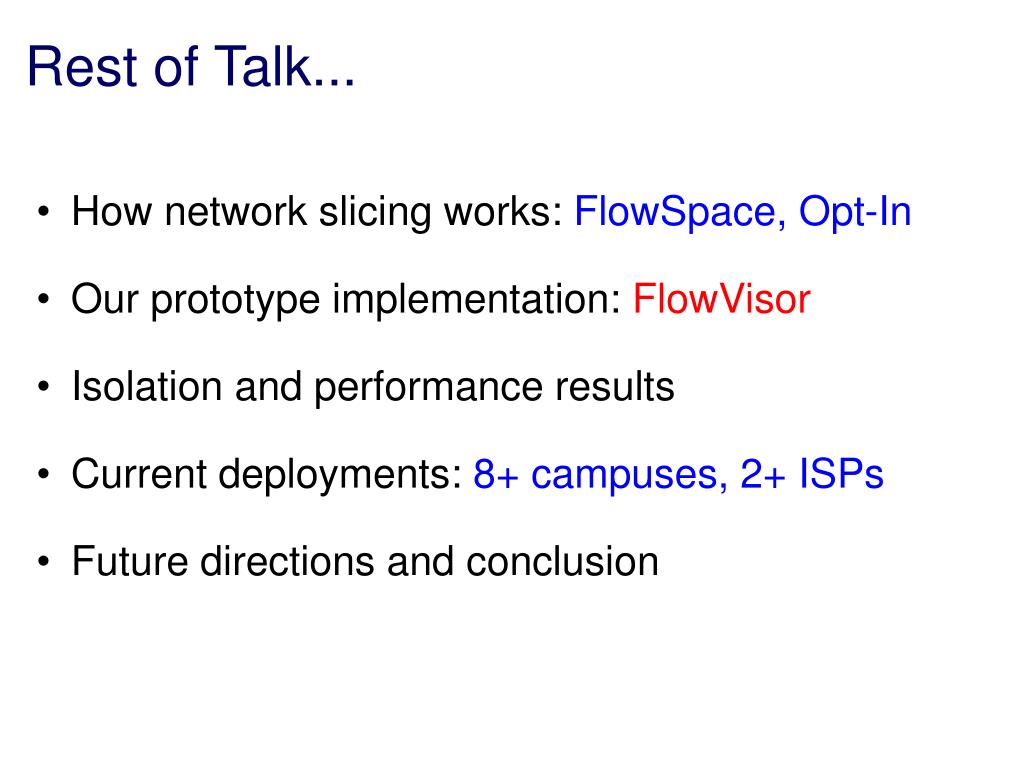 Rest of Talk...

• How network slicing works: FlowSpace, Opt-In

• Our prototype implementation: FlowVisor

• Isolation and performance results

• Current deployments: 8+ campuses, 2+ ISPs

• Future directions and conclusion